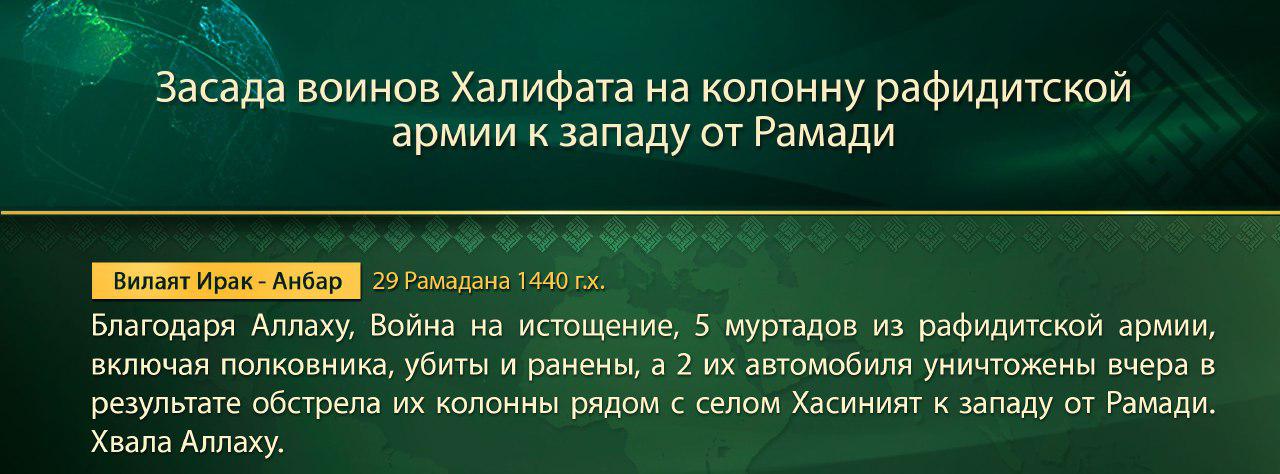 Засада воинов Халифата на колонну рафидитской армии к западу от Рамади

Вилаят Ирак - Анбар 29 Рамадана 1440 г.х.

Благодаря Аллаху, Война на истощение, 5 муртадов из рафидитской армии, включая полковника, убиты и ранены, а 2 их автомобиля уничтожены вчера в результате обстрела их колонны рядом с селом Хасиният к западу от Рамади. Хвала Аллаху.